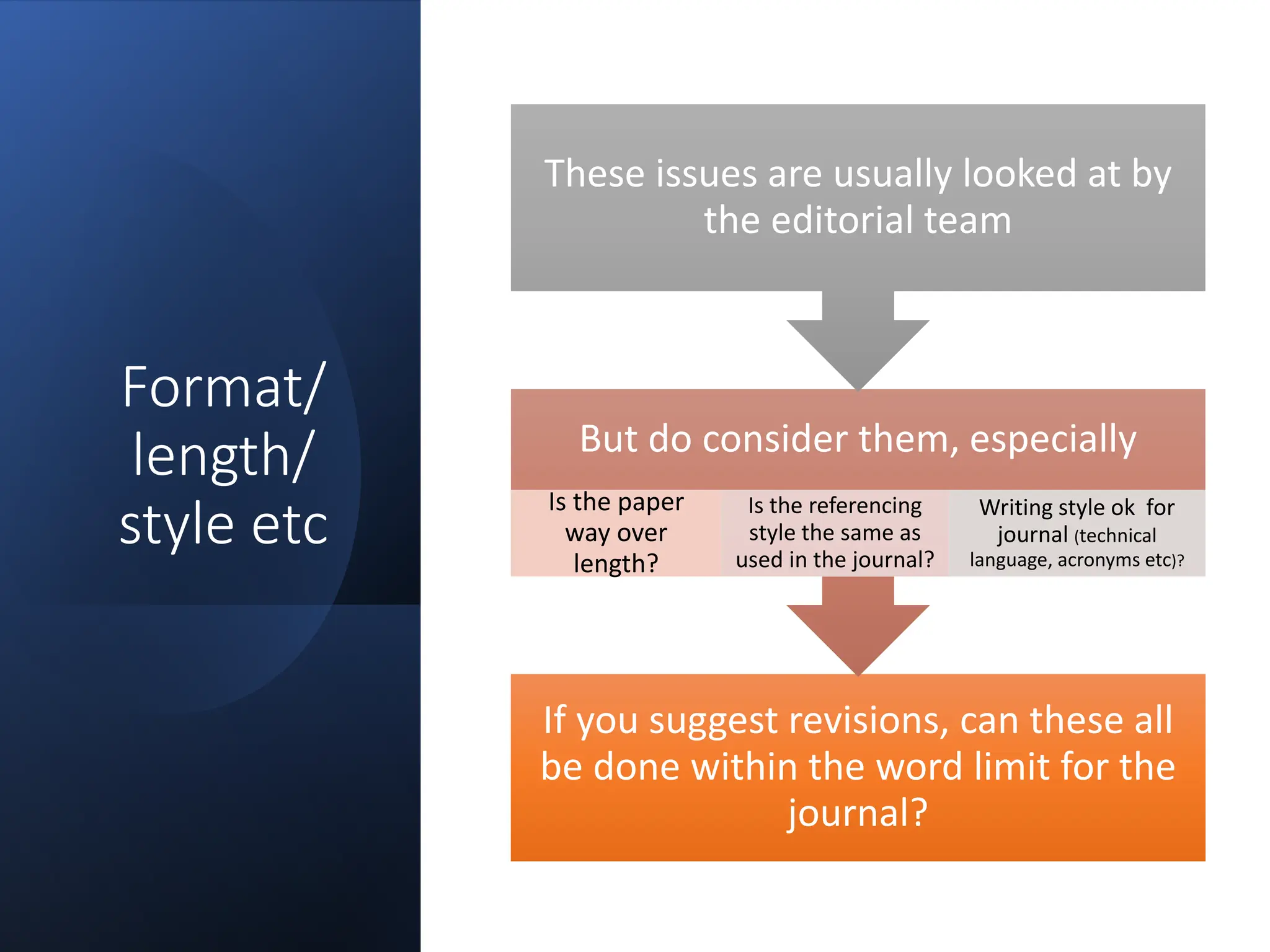 Format/ length/ style etc

These issues are usually looked at by the editorial team

But do consider them, especially

Is the paper way over length?

Is the referencing style the same as used in the journal?

Writing style ok for journal (technical language, acronyms etc)?

If you suggest revisions, can these all be done within the word limit for the journal?